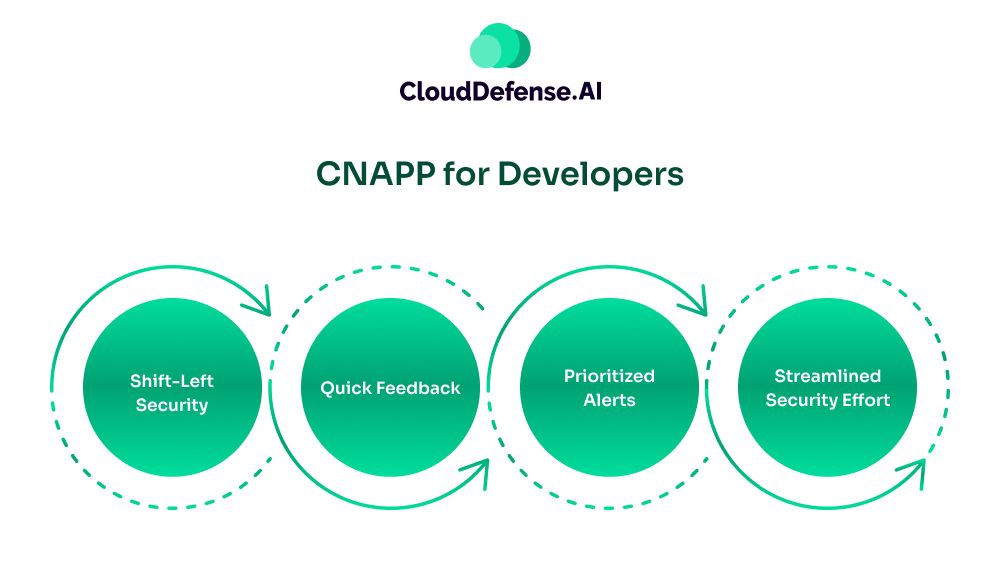 CloudDefense.AI

CNAPP for Developers

Shift-Left Security

Quick Feedback

Prioritized Alerts

Streamlined Security Effort